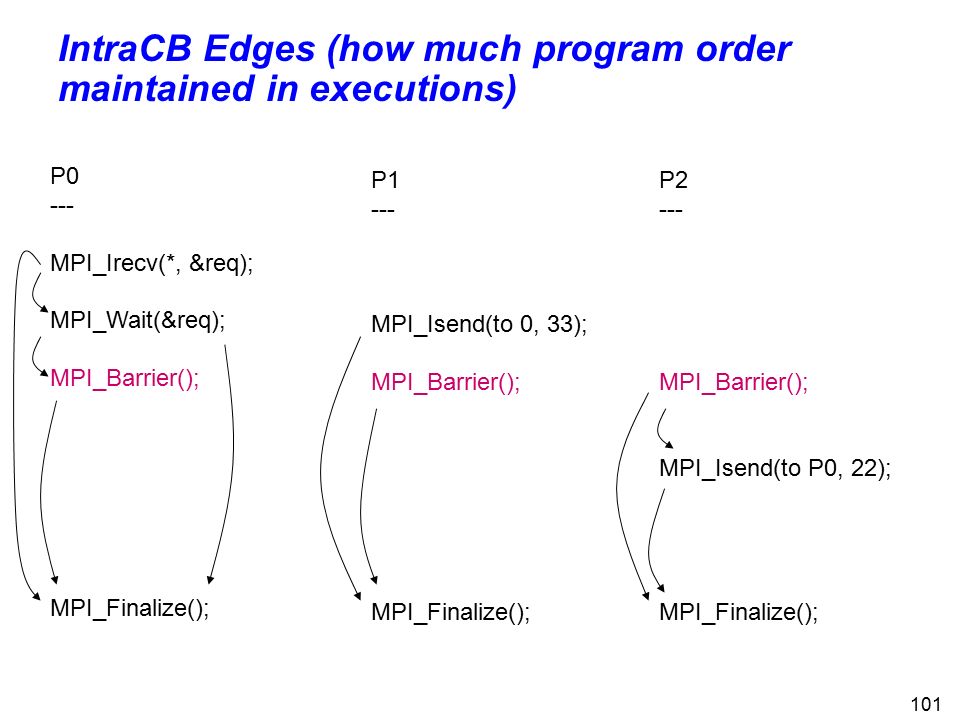 IntraCB Edges (how much program order maintained in executions)

P0
---

MPI_Irecv(*, &req);

MPI_Wait(&req);

MPI_Barrier();

MPI_Finalize();

P1
---

MPI_Isend(to 0, 33);

MPI_Barrier();

MPI_Finalize();

P2
---

MPI_Barrier();

MPI_Isend(to P0, 22);

MPI_Finalize();

101